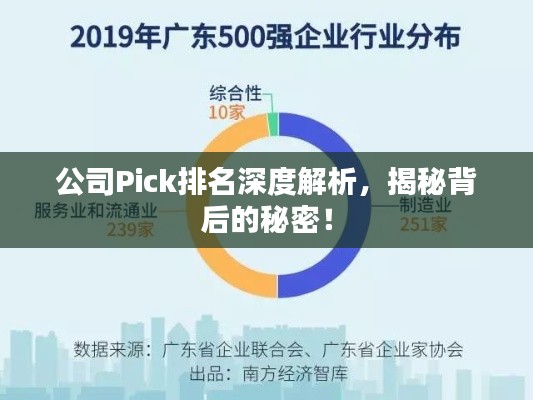 2019年广东500强企业行业分布

综合性
10家

公司Pick排名深度解析，揭秘背后的秘密！

服务业和流通业
239家

制造业
251家

数据来源：广东省企业联合会、广东省企业家协会
出品：南方经济智库